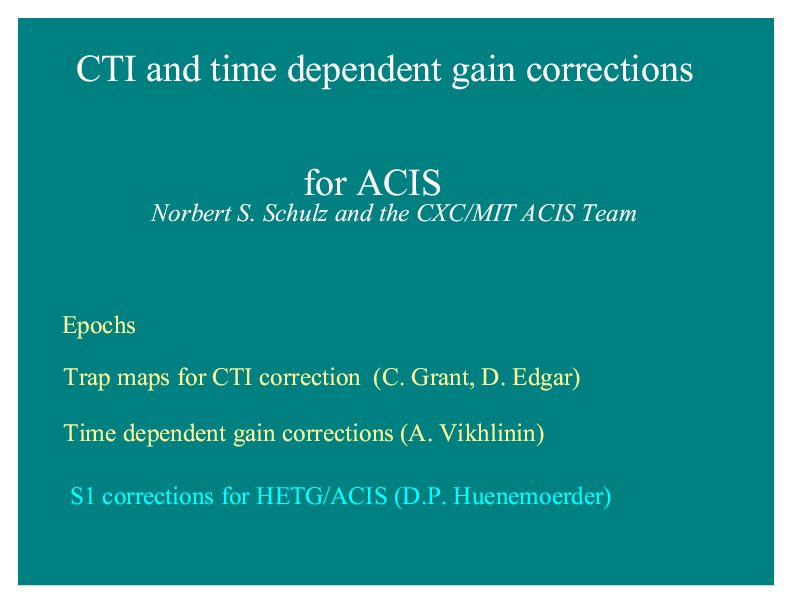 CTI and time dependent gain corrections

for ACIS

Norbert S. Schulz and the CXC/MIT ACIS Team

Epochs

Trap maps for CTI correction (C. Grant, D. Edgar)

Time dependent gain corrections (A. Vikhlinin)

S1 corrections for HETG/ACIS (D.P. Huenemoerder)